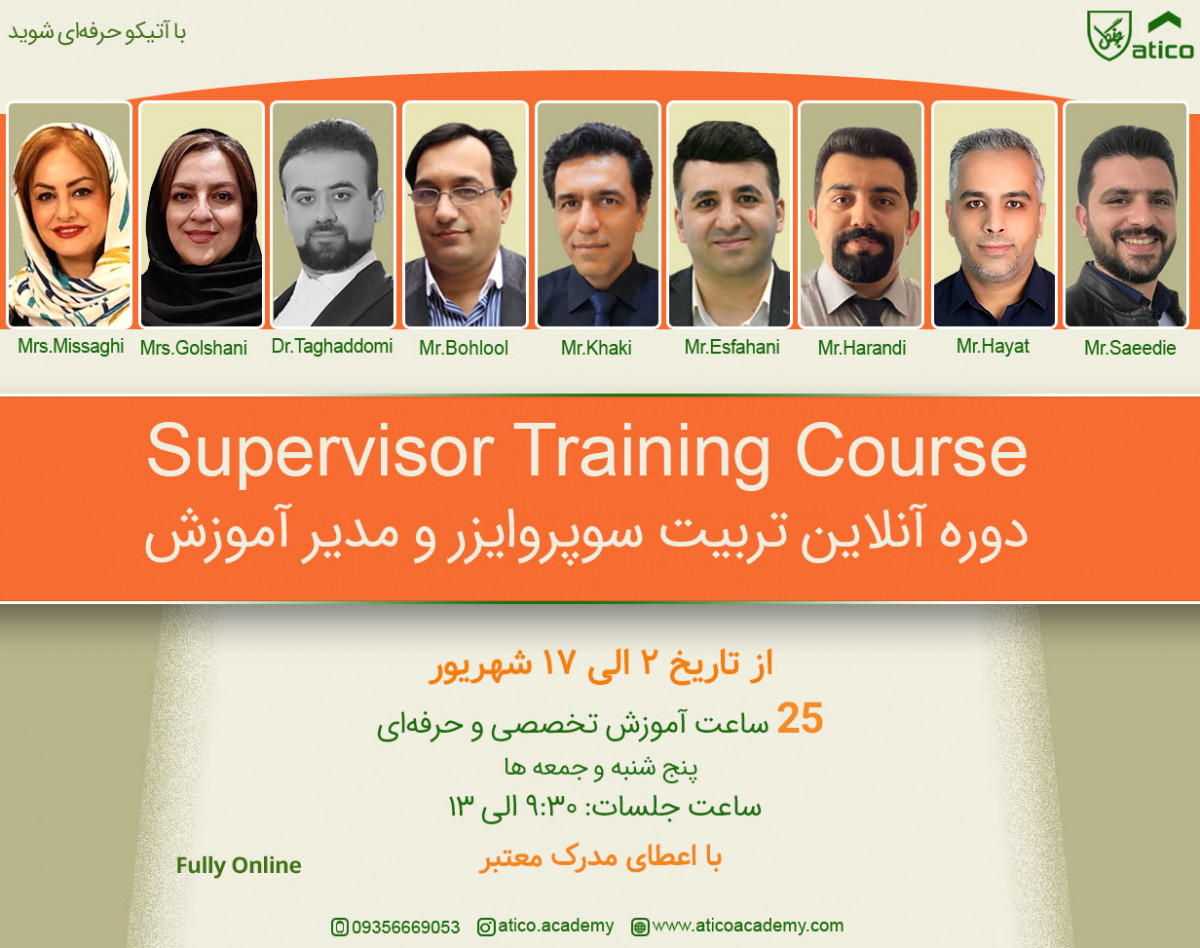 با آتیکو حرفه‌ای شوید

atico

Mrs.Missaghi Mrs.Golshani Dr.Taghaddomi Mr.Bohlool Mr.Khaki Mr.Esfahani Mr.Harandi Mr.Hayat Mr.Saeedie

Supervisor Training Course
دوره آنلاین تربیت سوپروایزر و مدیر آموزش

از تاریخ ۲ الی ۱۷ شهریور
25 ساعت آموزش تخصصی و حرفه‌ای
پنج شنبه و جمعه ها
ساعت جلسات: ۹:۳۰ الی ۱۳
با اعطای مدرک معتبر

Fully Online

09356669053 atico.academy www.aticoacademy.com